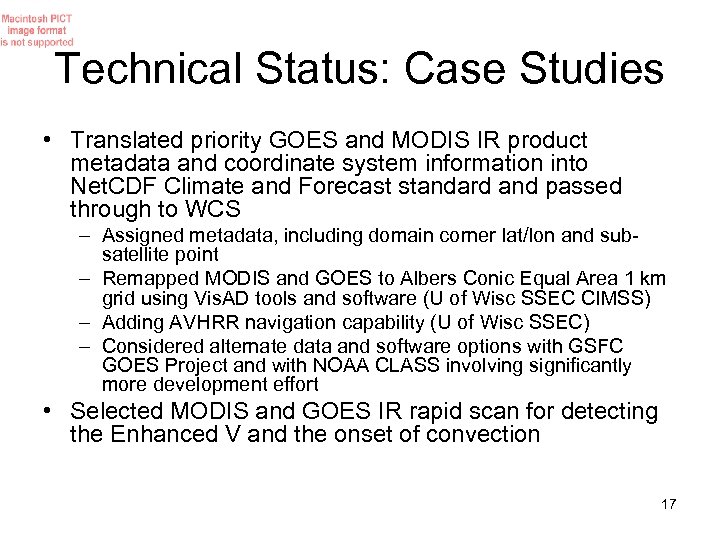 Macintosh PICT image format is not supported

Technical Status: Case Studies

• Translated priority GOES and MODIS IR product metadata and coordinate system information into NetCDF Climate and Forecast standard and passed through to WCS
– Assigned metadata, including domain corner lat/lon and sub-satellite point
– Remapped MODIS and GOES to Albers Conic Equal Area 1 km grid using VisAD tools and software (U of Wisc SSEC CIMSS)
– Adding AVHRR navigation capability (U of Wisc SSEC)
– Considered alternate data and software options with GSFC GOES Project and with NOAA CLASS involving significantly more development effort
• Selected MODIS and GOES IR rapid scan for detecting the Enhanced V and the onset of convection

17